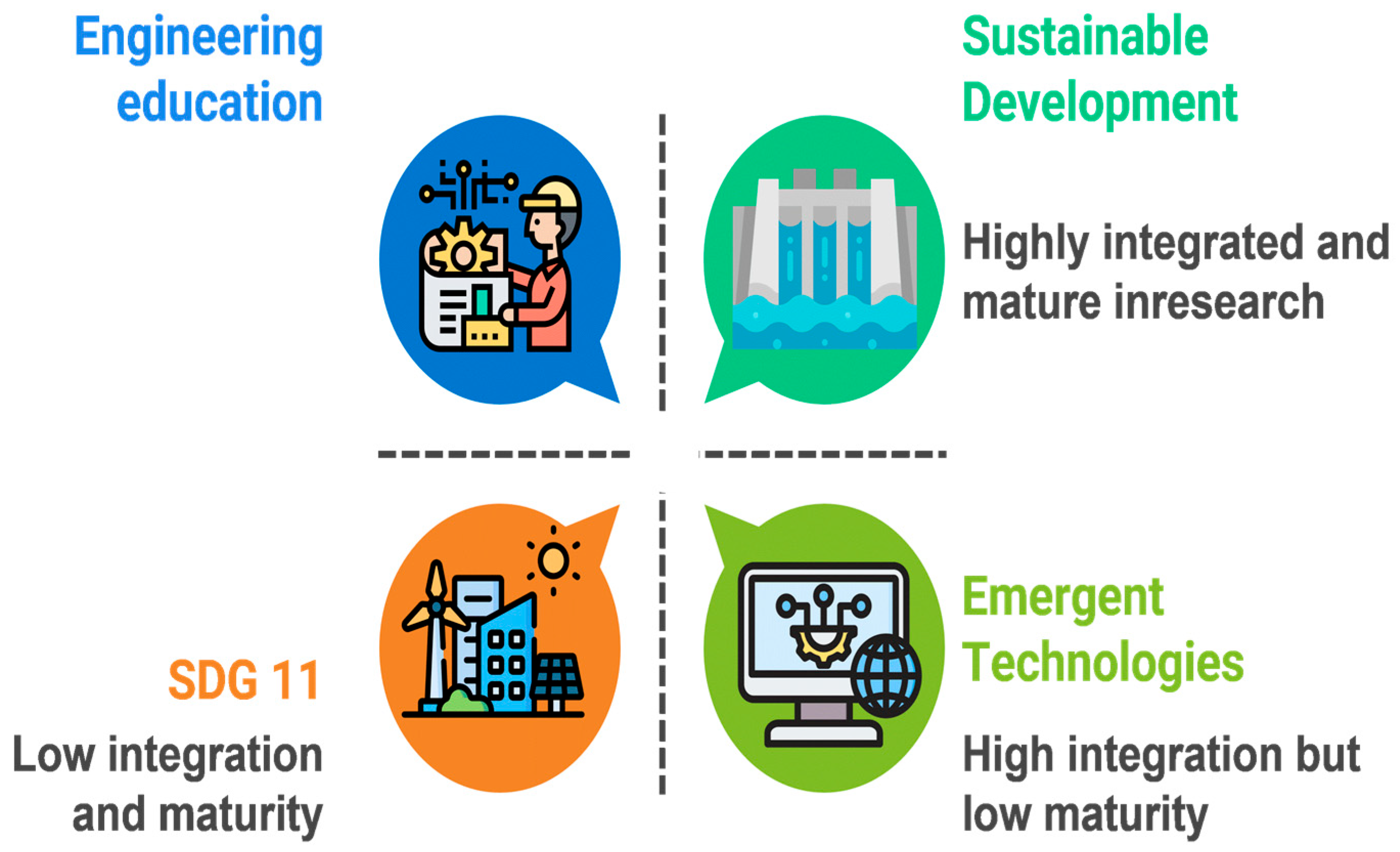 Engineering education

Sustainable Development

Highly integrated and mature inresearch

SDG 11

Low integration and maturity

Emergent Technologies

High integration but low maturity